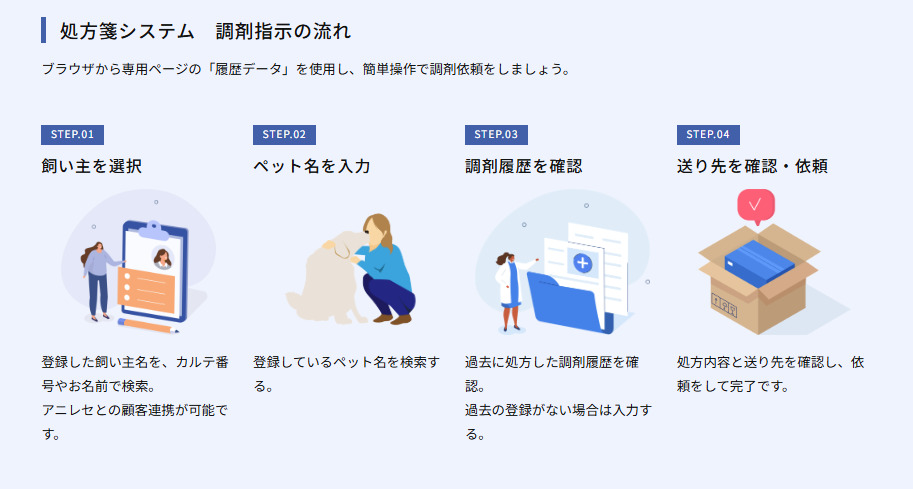 処方箋システム　調剤指示の流れ

ブラウザから専用ページの「履歴データ」を使用し、簡単操作で調剤依頼をしましょう。

STEP.01

飼い主を選択

登録した飼い主名を、カルテ番号やお名前で検索。
アニレセとの顧客連携が可能です。

STEP.02

ペット名を入力

登録しているペット名を検索する。

STEP.03

調剤履歴を確認

過去に処方した調剤履歴を確認。
過去の登録がない場合は入力する。

STEP.04

送り先を確認・依頼

処方内容と送り先を確認し、依頼をして完了です。